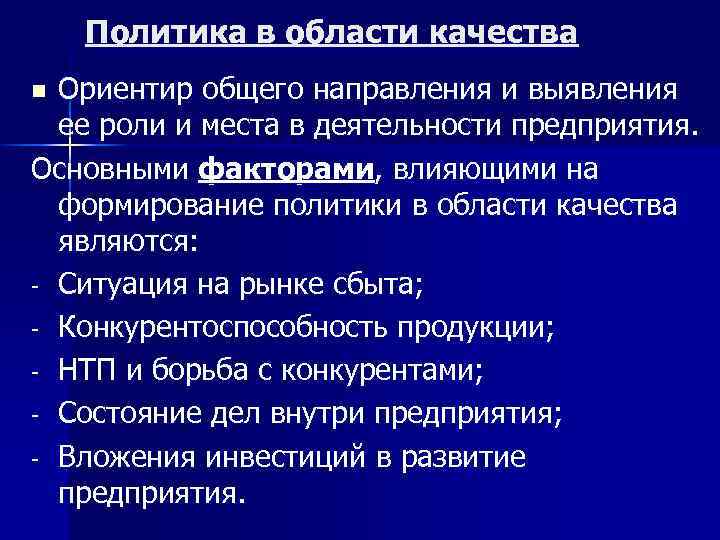 Политика в области качества

■ Ориентир общего направления и выявления ее роли и места в деятельности предприятия.

Основными факторами, влияющими на формирование политики в области качества являются:

- Ситуация на рынке сбыта;
- Конкурентоспособность продукции;
- НТП и борьба с конкурентами;
- Состояние дел внутри предприятия;
- Вложения инвестиций в развитие предприятия.